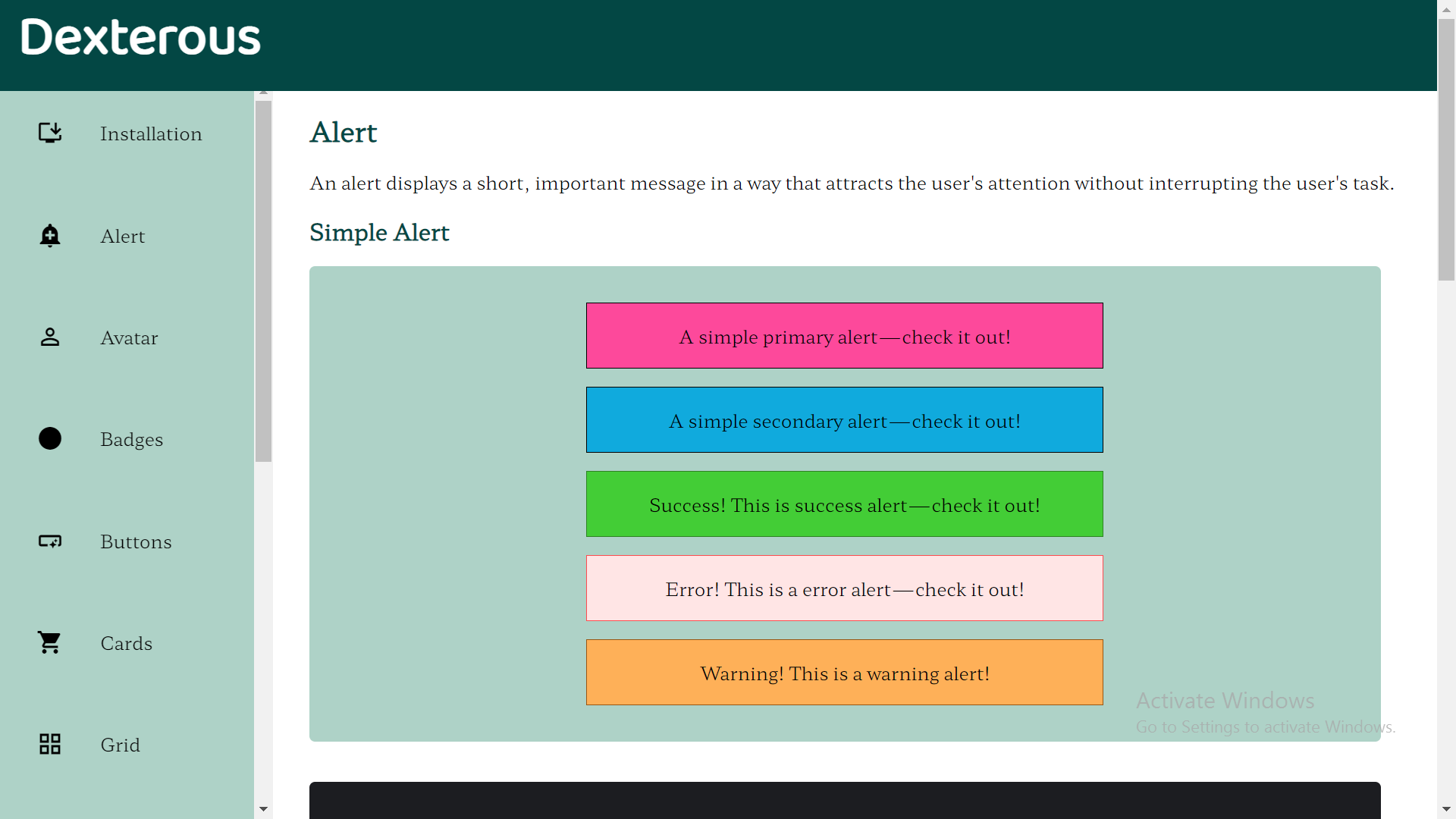 Dexterous

Installation

Alert

Avatar

Badges

Buttons

Cards

Grid

Alert

An alert displays a short, important message in a way that attracts the user's attention without interrupting the user's task.

Simple Alert

A simple primary alert—check it out!

A simple secondary alert—check it out!

Success! This is success alert—check it out!

Error! This is a error alert—check it out!

Warning! This is a warning alert!

Activate Windows
Go to Settings to activate Windows.